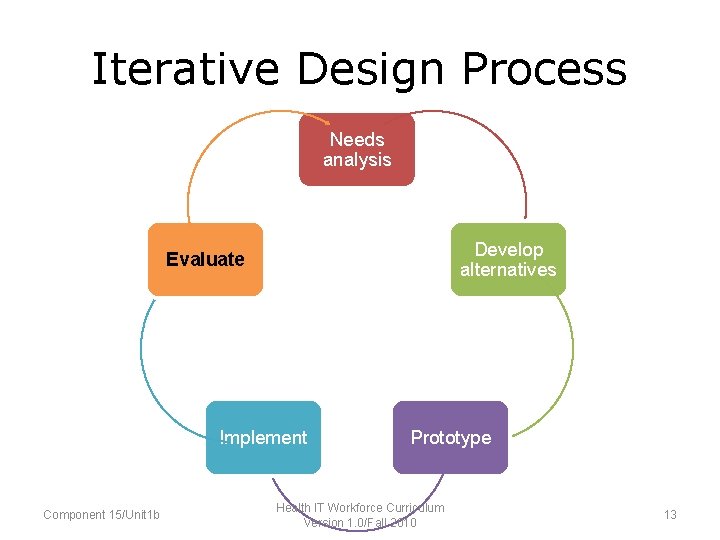 Iterative Design Process

Needs analysis

Develop alternatives

Prototype

!mplement

Evaluate

Component 15/Unit1b

Health IT Workforce Curriculum
Version 1.0/Fall 2010

13